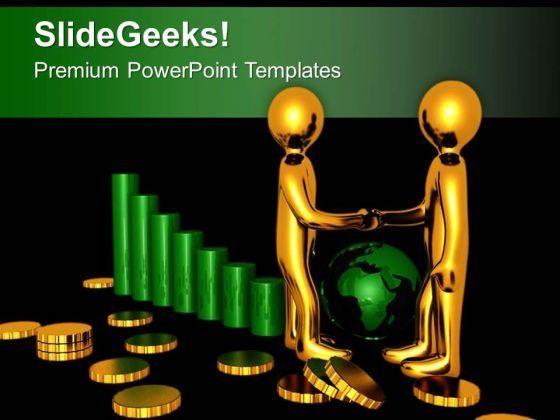 SlideGeeks!
Premium PowerPoint Templates